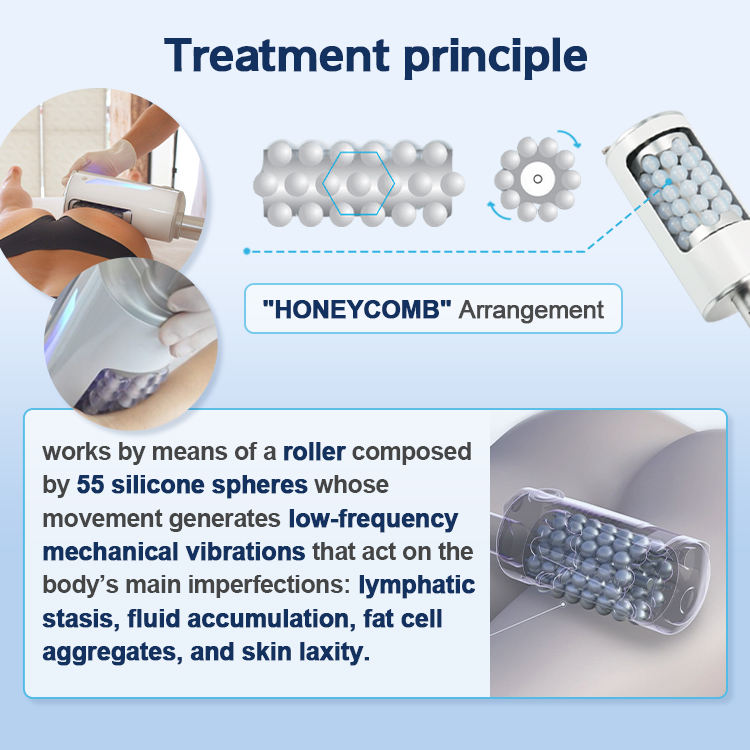 Treatment principle

"HONEYCOMB" Arrangement

works by means of a roller composed by 55 silicone spheres whose movement generates low-frequency mechanical vibrations that act on the body's main imperfections: lymphatic stasis, fluid accumulation, fat cell aggregates, and skin laxity.